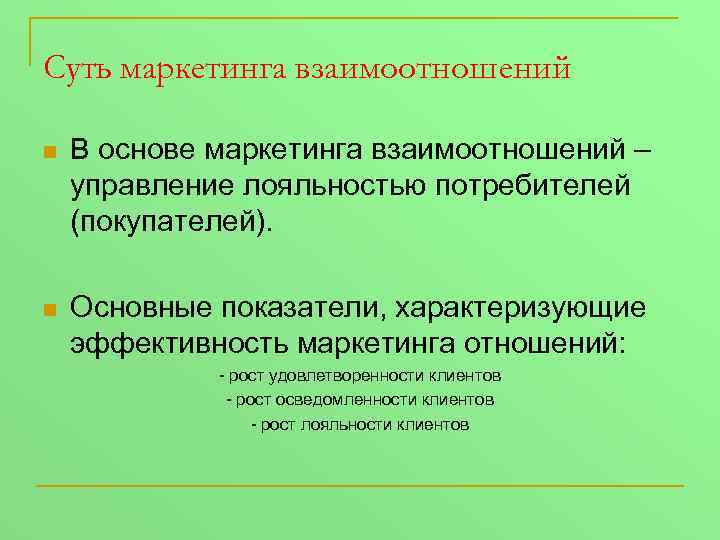 Суть маркетинга взаимоотношений

В основе маркетинга взаимоотношений – управление лояльностью потребителей (покупателей).

Основные показатели, характеризующие эффективность маркетинга отношений:

- рост удовлетворенности клиентов

- рост осведомленности клиентов

- рост лояльности клиентов